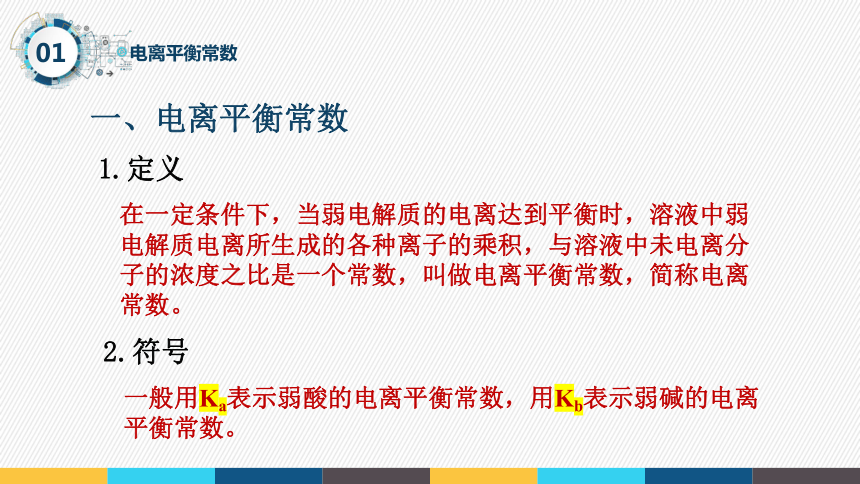 01 电离平衡常数

一、电离平衡常数

1.定义

在一定条件下，当弱电解质的电离达到平衡时，溶液中弱电解质电离所生成的各种离子的乘积，与溶液中未电离分子的浓度之比是一个常数，叫做电离平衡常数，简称电离常数。

2.符号

一般用$K_a$表示弱酸的电离平衡常数，用$K_b$表示弱碱的电离平衡常数。